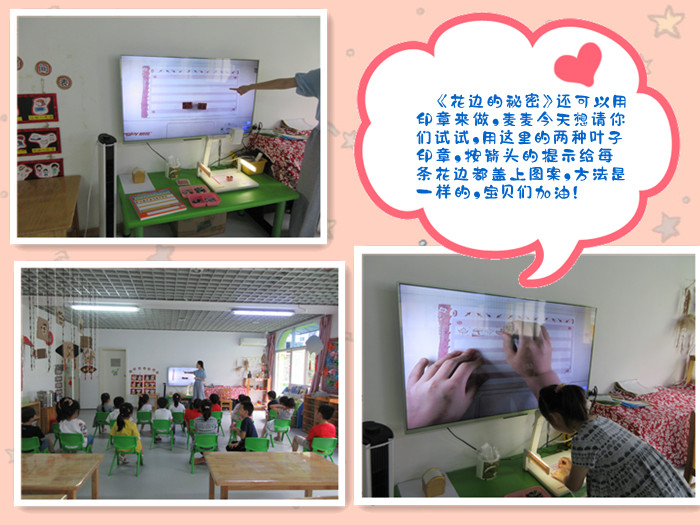 《花边的秘密》还可以用印章来做，麦麦今天想请你们试试，用这里的两种叶子印章，按箭头的提示给每条花边都盖上图案，方法是一样的，宝贝们加油！